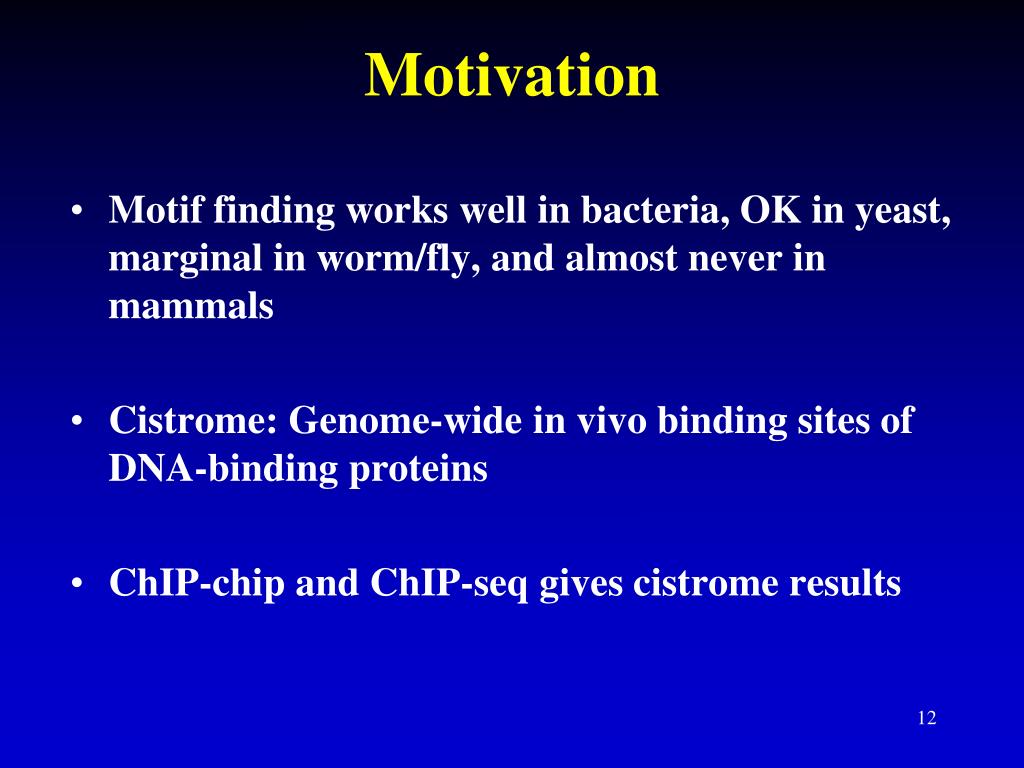 Motivation

• Motif finding works well in bacteria, OK in yeast, marginal in worm/fly, and almost never in mammals

• Cistrome: Genome-wide in vivo binding sites of DNA-binding proteins

• ChIP-chip and ChIP-seq gives cistrome results

12